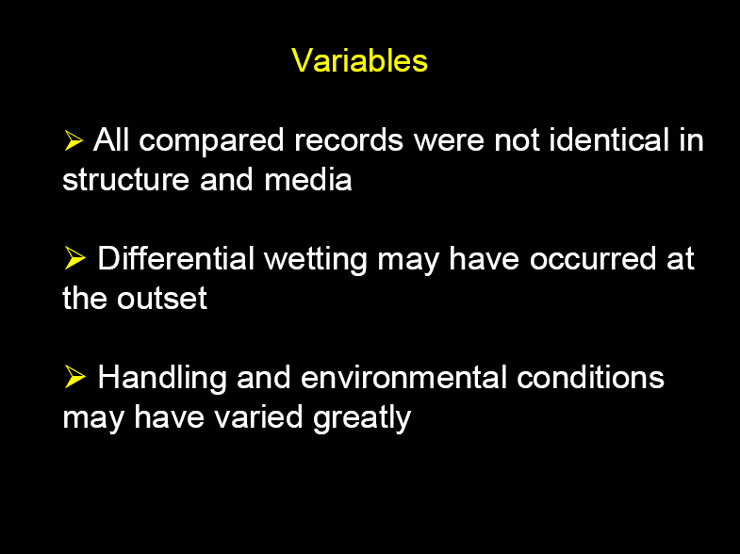 Variables

➢ All compared records were not identical in structure and media

➢ Differential wetting may have occurred at the outset

➢ Handling and environmental conditions may have varied greatly